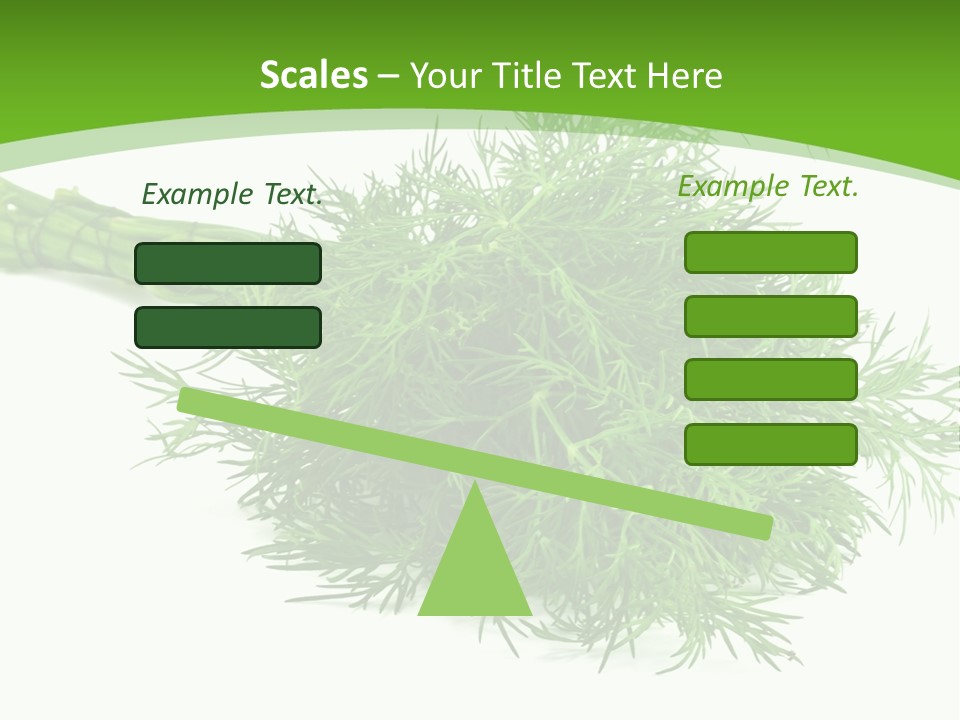 Scales – Your Title Text Here

Example Text.

Example Text.